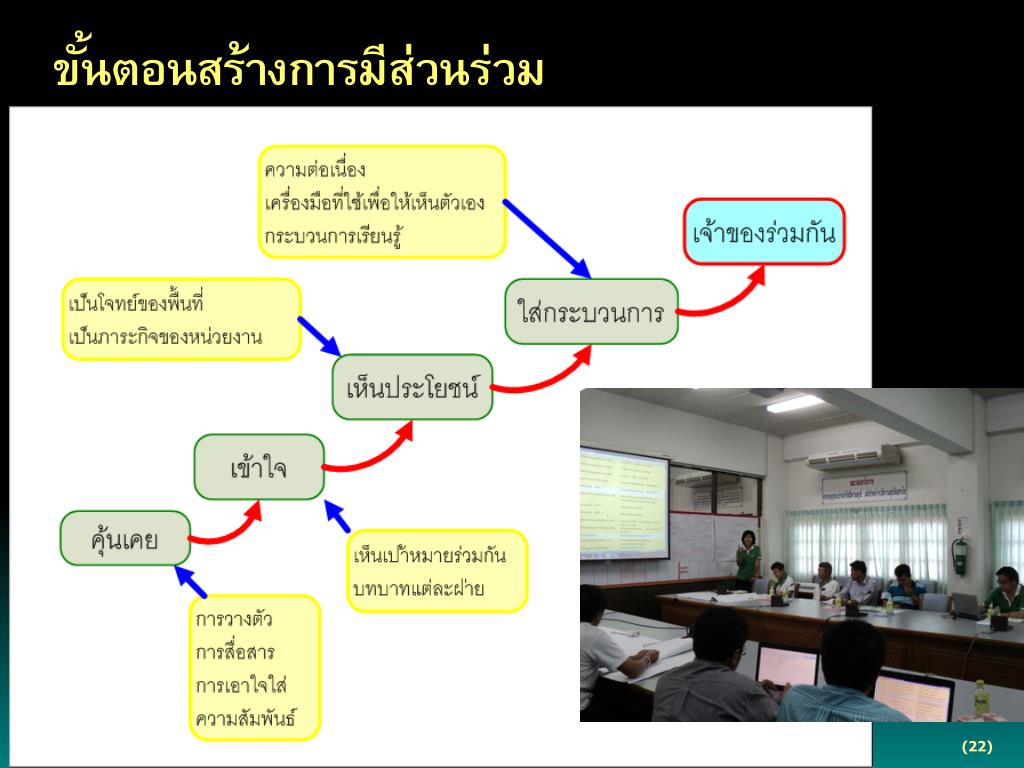 ขั้นตอนสร้างการมีส่วนร่วม

ความต่อเนื่อง
เครื่องมือที่ใช้เพื่อให้เห็นตัวเอง
กระบวนการเรียนรู้

เจ้าของร่วมกัน

เป็นโจทย์ของพื้นที่
เป็นภาระกิจของหน่วยงาน

ใส่กระบวนการ

เห็นประโยชน์

เข้าใจ

คุ้นเคย

เห็นเป้าหมายร่วมกัน
บทบาทแต่ละฝ่าย

การวางตัว
การสื่อสาร
การเอาใจใส่
ความสัมพันธ์

(22)